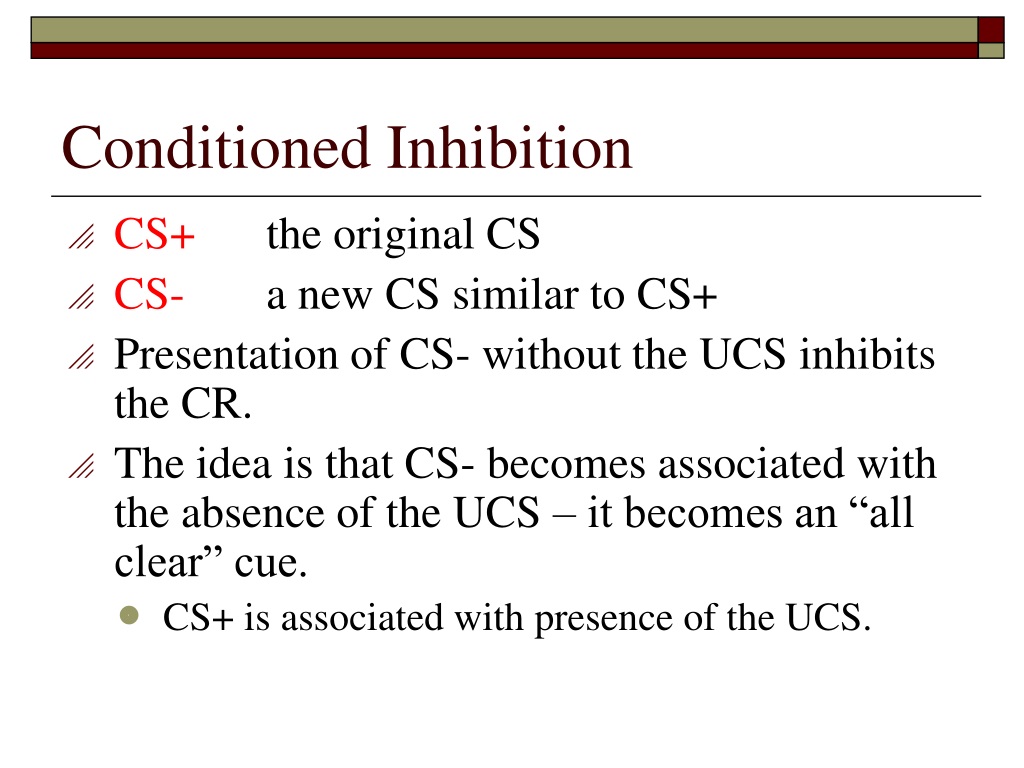 Conditioned Inhibition

CS+ the original CS

CS- a new CS similar to CS+

Presentation of CS- without the UCS inhibits the CR.

The idea is that CS- becomes associated with the absence of the UCS – it becomes an “all clear” cue.

CS+ is associated with presence of the UCS.